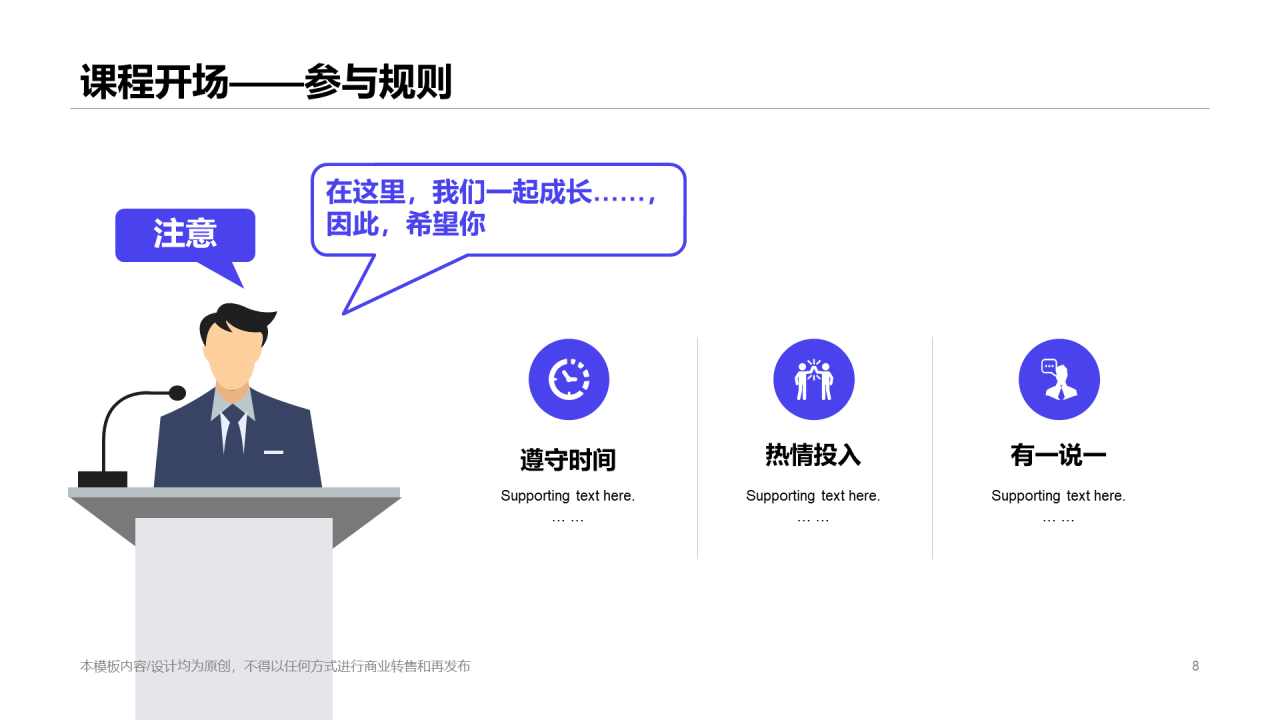 课程开场——参与规则

注意

在这里，我们一起成长……，因此，希望你

遵守时间
Supporting text here.
… …

热情投入
Supporting text here.
… …

有一说一
Supporting text here.
… …

本模板内容/设计均为原创，不得以任何方式进行商业转售和再发布

8